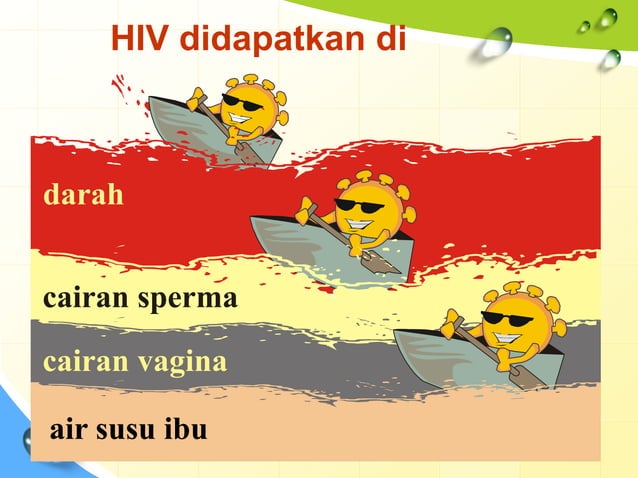 HIV didapatkan di

darah

cairan sperma

cairan vagina

air susu ibu